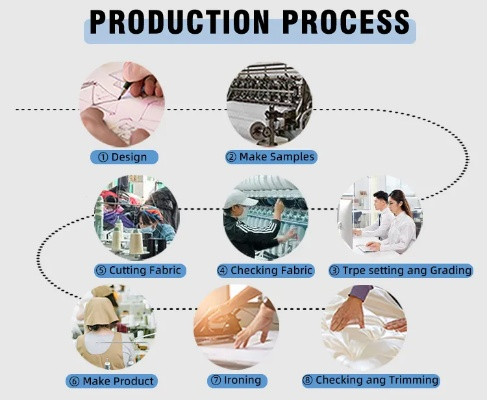 PRODUCTION PROCESS

① Design

② Make Samples

⑤ Cutting Fabric

④ Checking Fabric

③ Trpe setting ang Grading

⑥ Make Product

⑦ Ironing

⑧ Checking ang Trimming